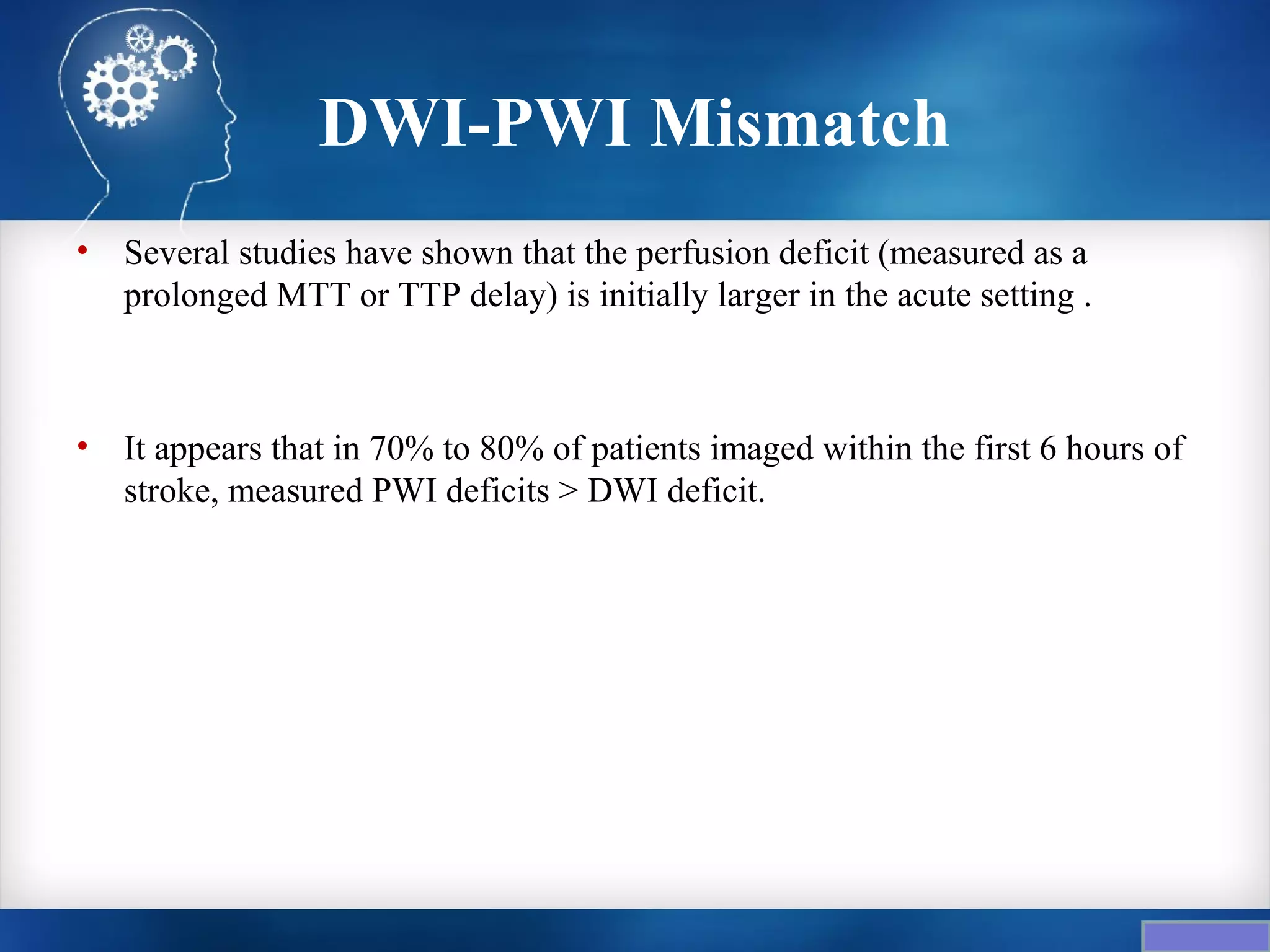 DWI-PWI Mismatch

• Several studies have shown that the perfusion deficit (measured as a prolonged MTT or TTP delay) is initially larger in the acute setting .

• It appears that in 70% to 80% of patients imaged within the first 6 hours of stroke, measured PWI deficits > DWI deficit.